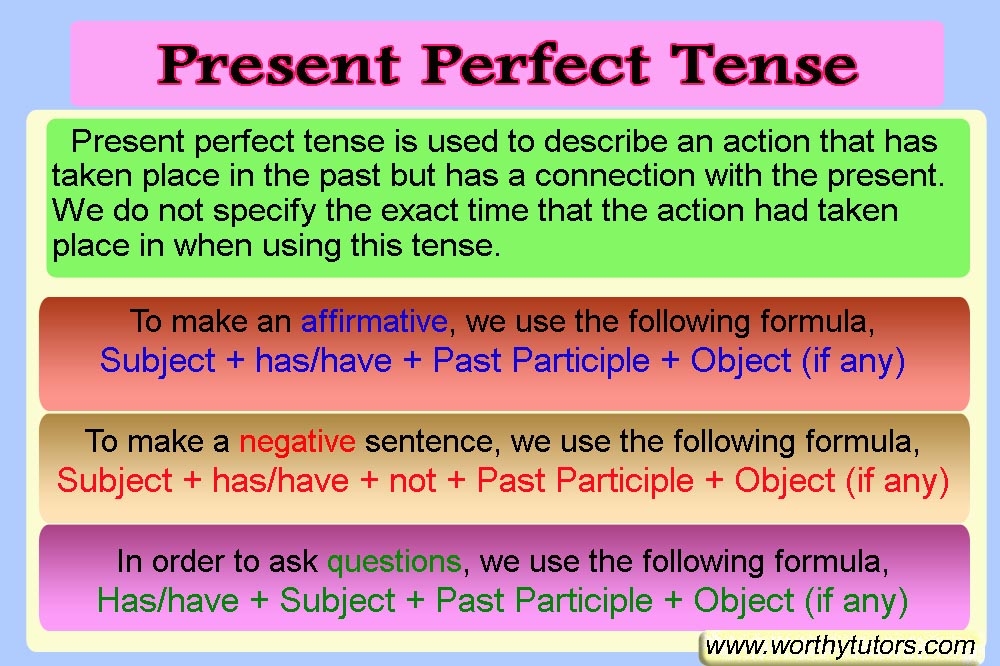 Present Perfect Tense

Present perfect tense is used to describe an action that has taken place in the past but has a connection with the present. We do not specify the exact time that the action had taken place in when using this tense.

To make an affirmative, we use the following formula,
Subject + has/have + Past Participle + Object (if any)

To make a negative sentence, we use the following formula,
Subject + has/have + not + Past Participle + Object (if any)

In order to ask questions, we use the following formula,
Has/have + Subject + Past Participle + Object (if any)

www.worthytutors.com